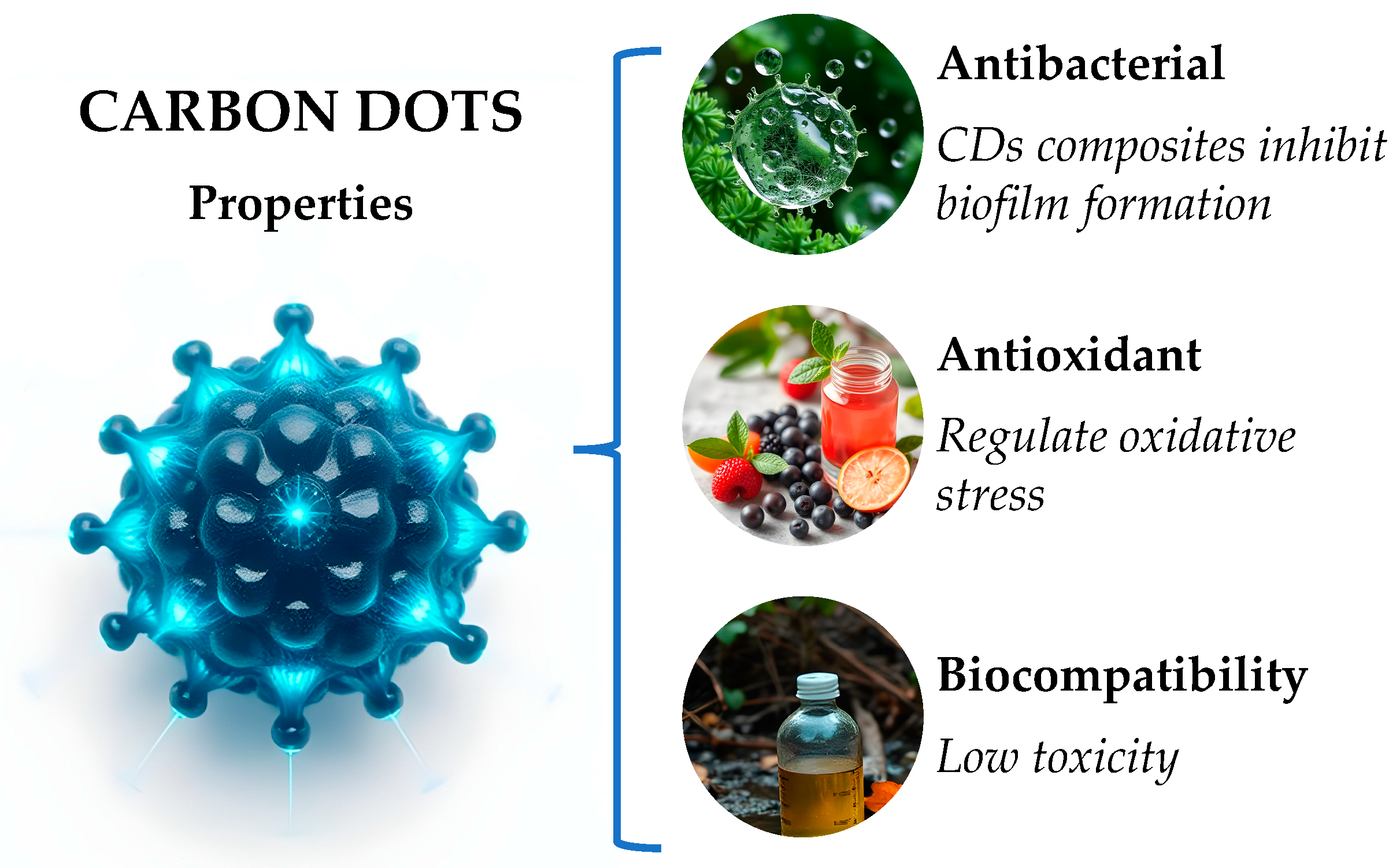 CARBON DOTS
Properties

Antibacterial
CDs composites inhibit biofilm formation

Antioxidant
Regulate oxidative stress

Biocompatibility
Low toxicity